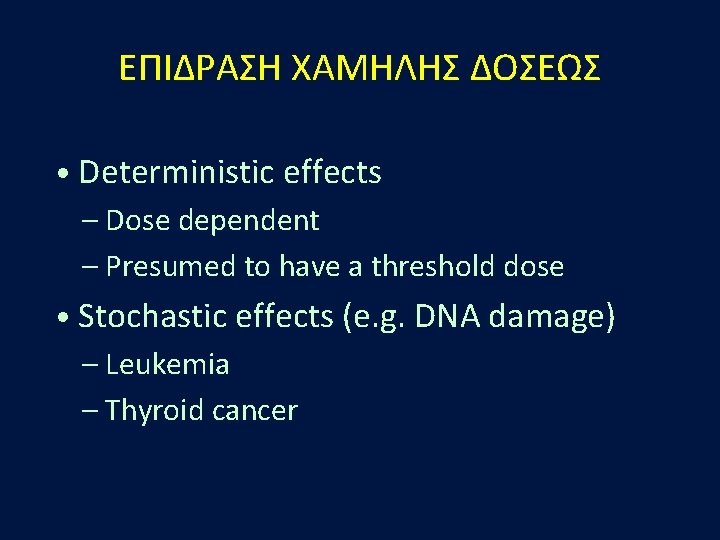 ΕΠΙΔΡΑΣΗ ΧΑΜΗΛΗΣ ΔΟΣΕΩΣ

• Deterministic effects
– Dose dependent
– Presumed to have a threshold dose
• Stochastic effects (e.g. DNA damage)
– Leukemia
– Thyroid cancer